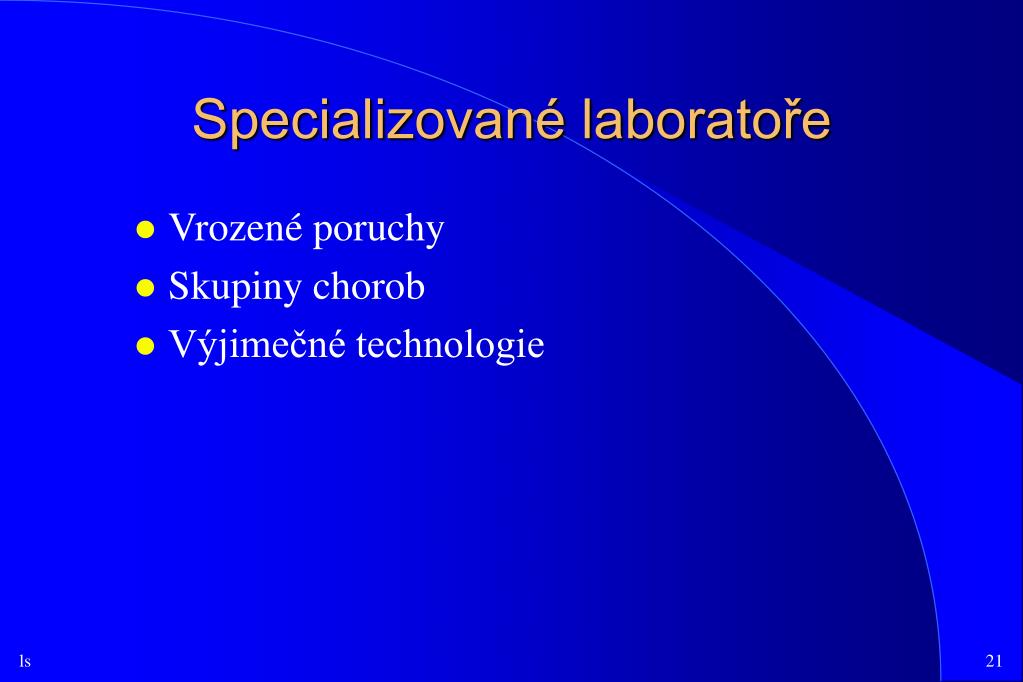 Specializované laboratoře

- Vrozené poruchy
- Skupiny chorob
- Výjimečné technologie

ls

21